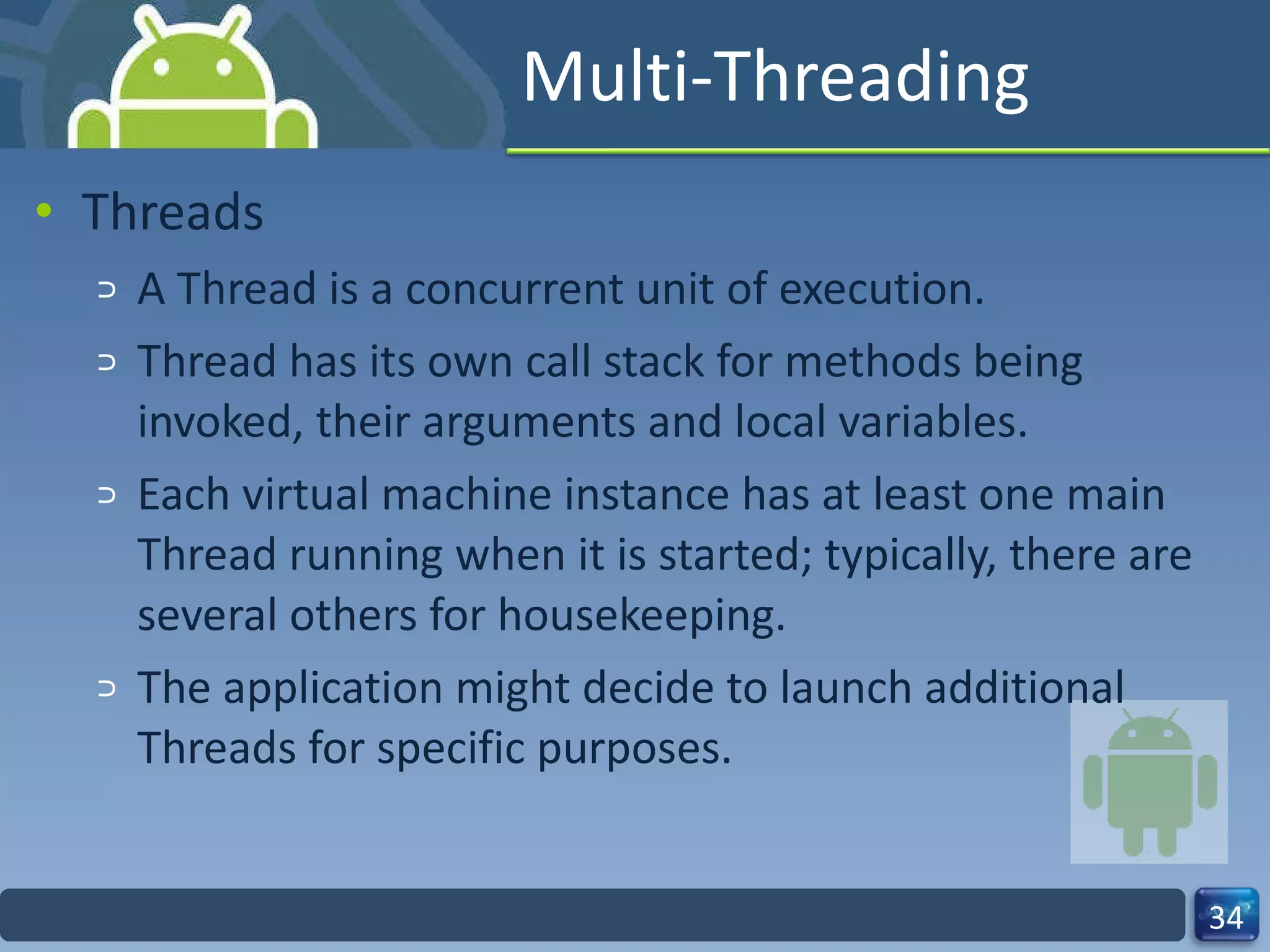 Multi-Threading

• Threads

⊃ A Thread is a concurrent unit of execution.

⊃ Thread has its own call stack for methods being invoked, their arguments and local variables.

⊃ Each virtual machine instance has at least one main Thread running when it is started; typically, there are several others for housekeeping.

⊃ The application might decide to launch additional Threads for specific purposes.

34